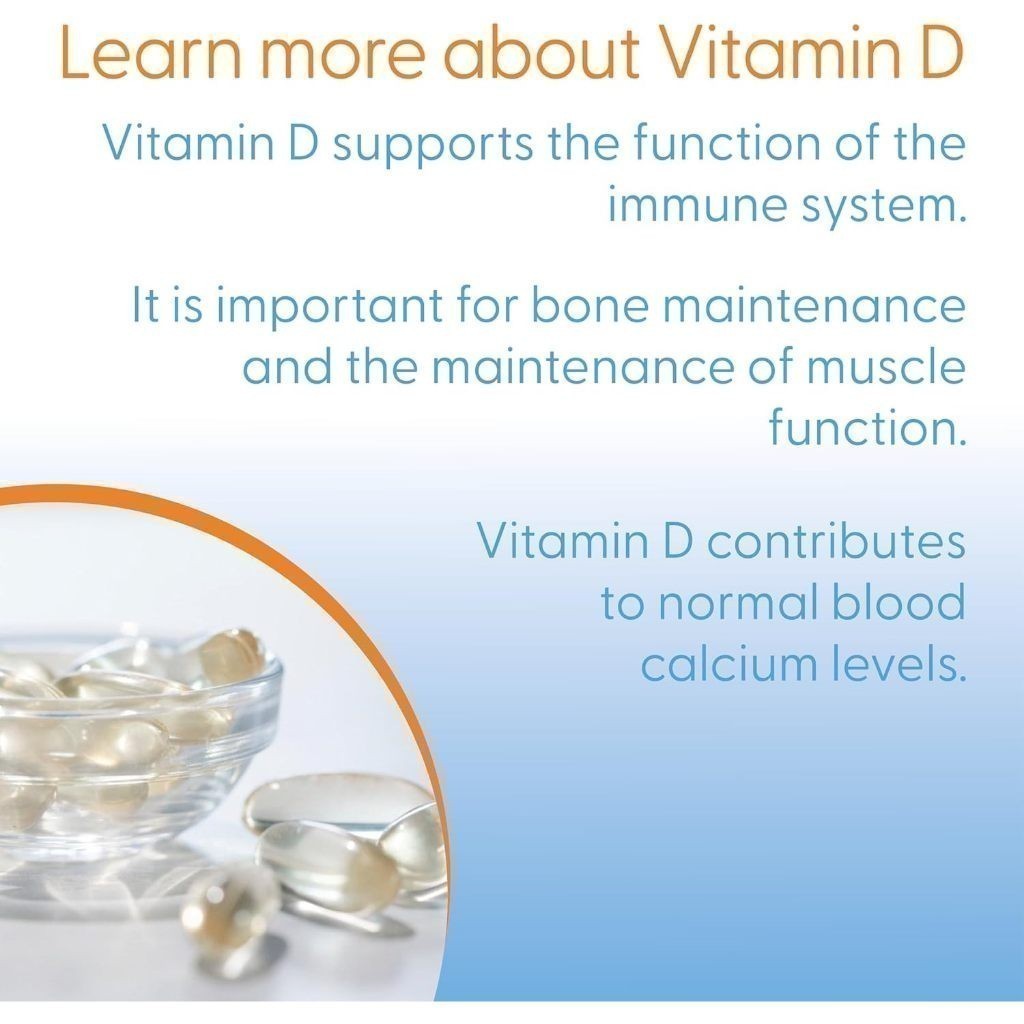 Learn more about Vitamin D

Vitamin D supports the function of the immune system.

It is important for bone maintenance and the maintenance of muscle function.

Vitamin D contributes to normal blood calcium levels.